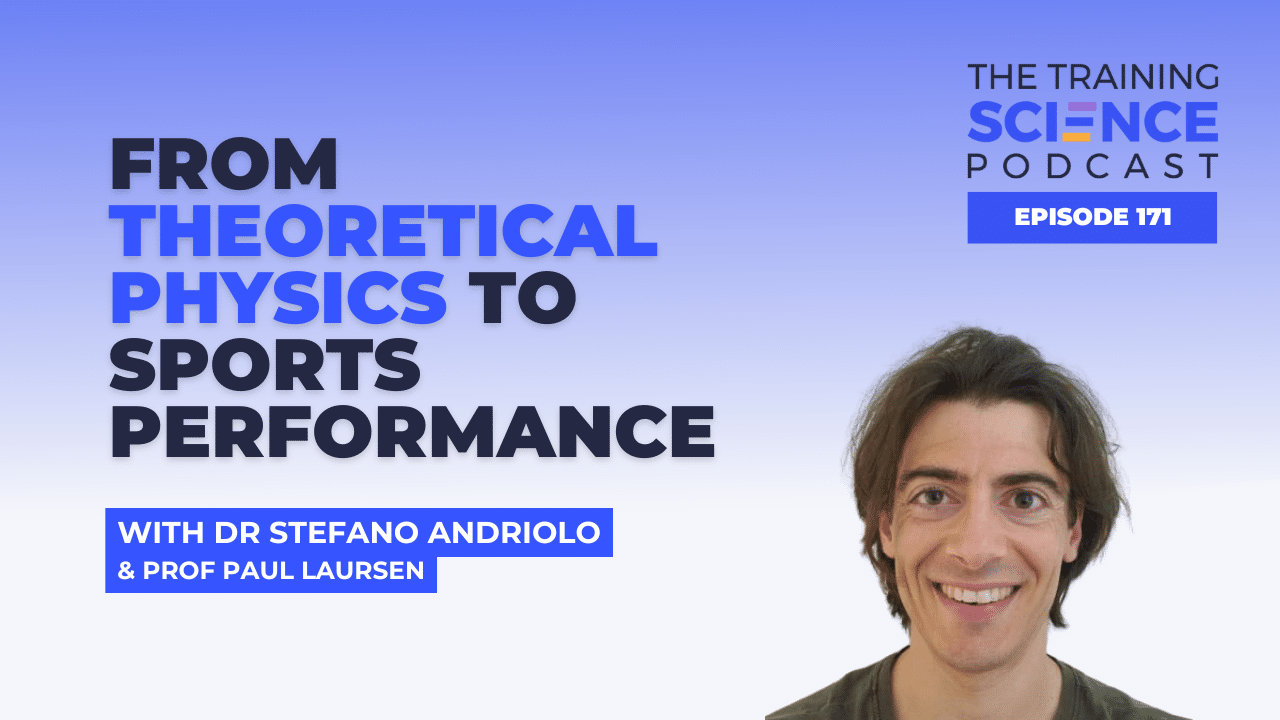 THE TRAINING SCIENCE PODCAST

EPISODE 171

FROM THEORETICAL PHYSICS TO SPORTS PERFORMANCE

WITH DR STEFANO ANDRIOLO
& PROF PAUL LAURSEN